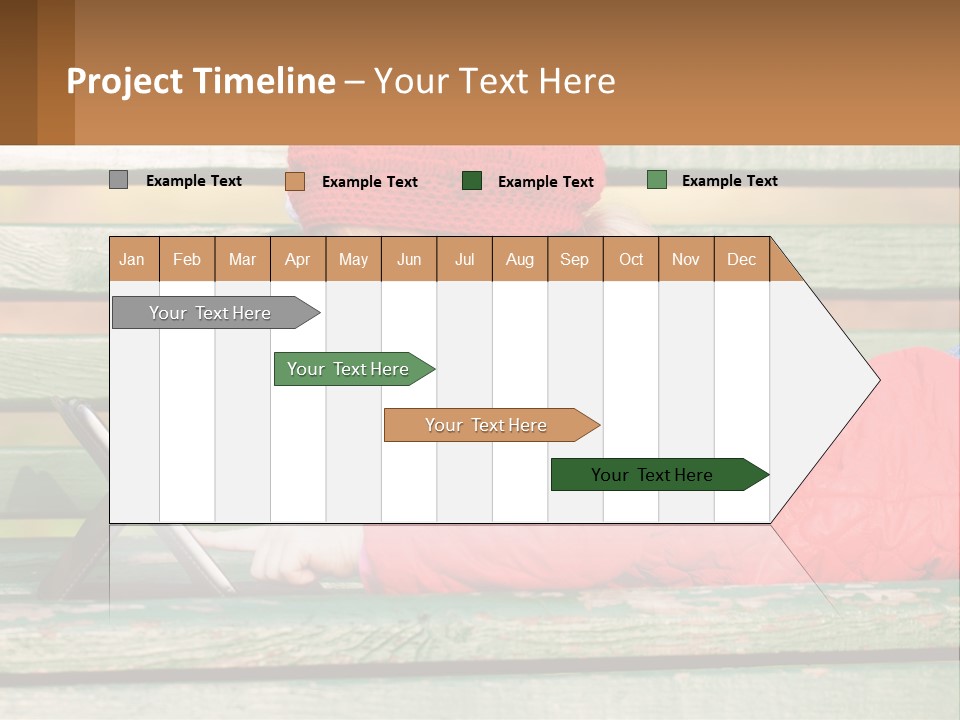 Project Timeline – Your Text Here

Example Text Example Text Example Text Example Text

| Jan | Feb | Mar | Apr | May | Jun | Jul | Aug | Sep | Oct | Nov | Dec |
|---|---|---|---|---|---|---|---|---|---|---|---|

Your Text Here

Your Text Here

Your Text Here

Your Text Here